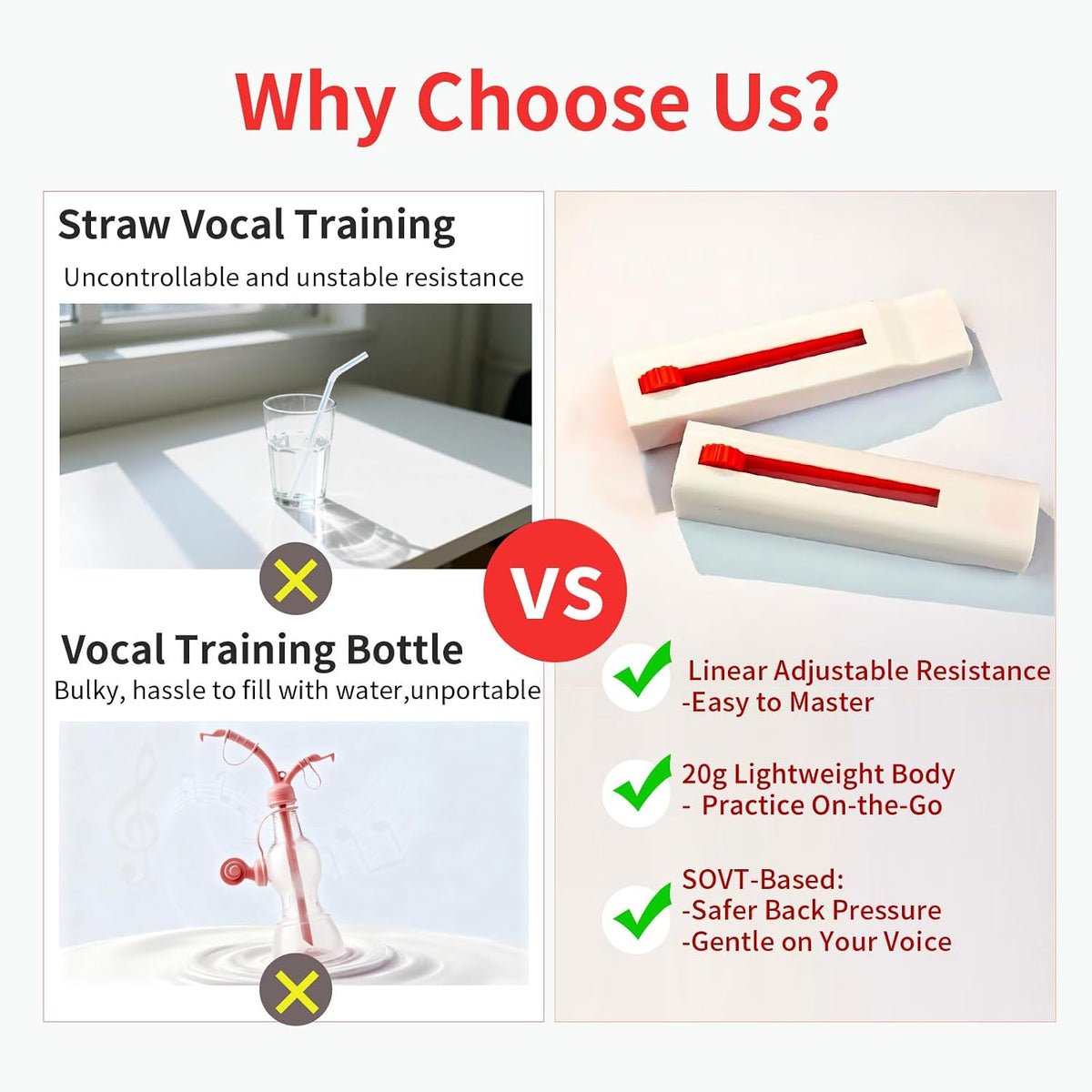 Why Choose Us?

Straw Vocal Training

Uncontrollable and unstable resistance

Vocal Training Bottle

Bulky, hassle to fill with water,unportable

VS

Linear Adjustable Resistance
-Easy to Master

20g Lightweight Body
- Practice On-the-Go

SOVT-Based:
-Safer Back Pressure
-Gentle on Your Voice